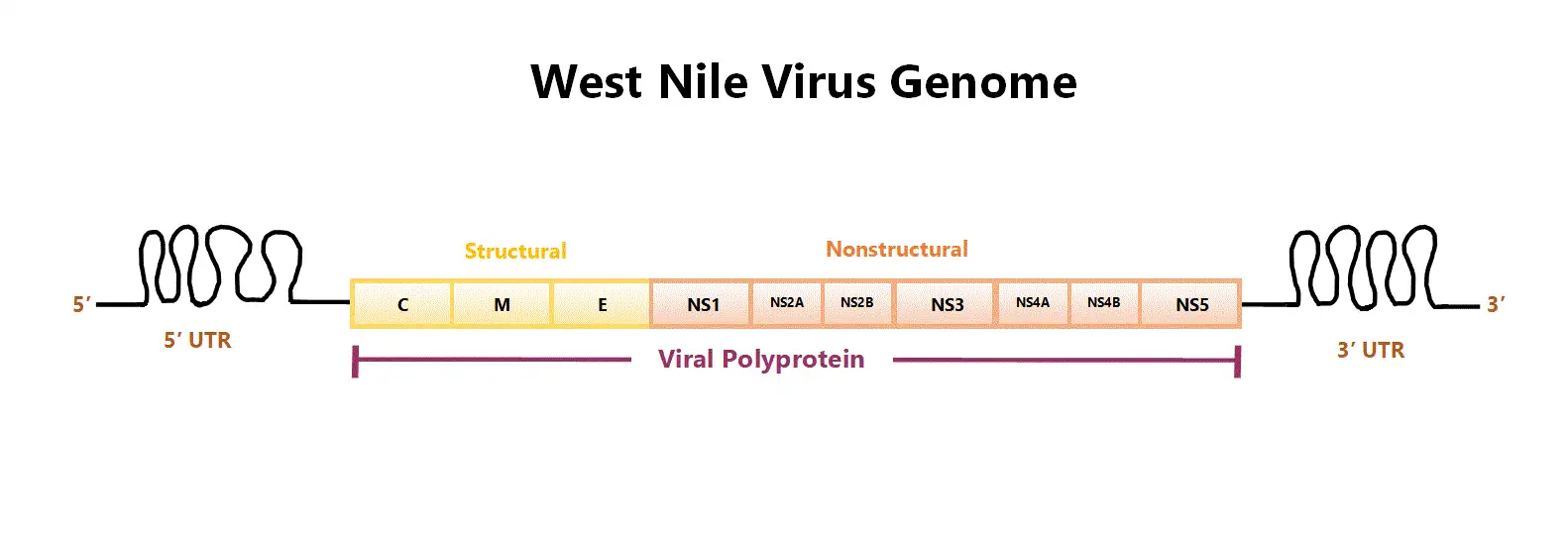 West Nile Virus Genome

Structural

Nonstructural

5′

C

M

E

NS1

NS2A

NS2B

NS3

NS4A

NS4B

NS5

3′

5′ UTR

Viral Polyprotein

3′ UTR